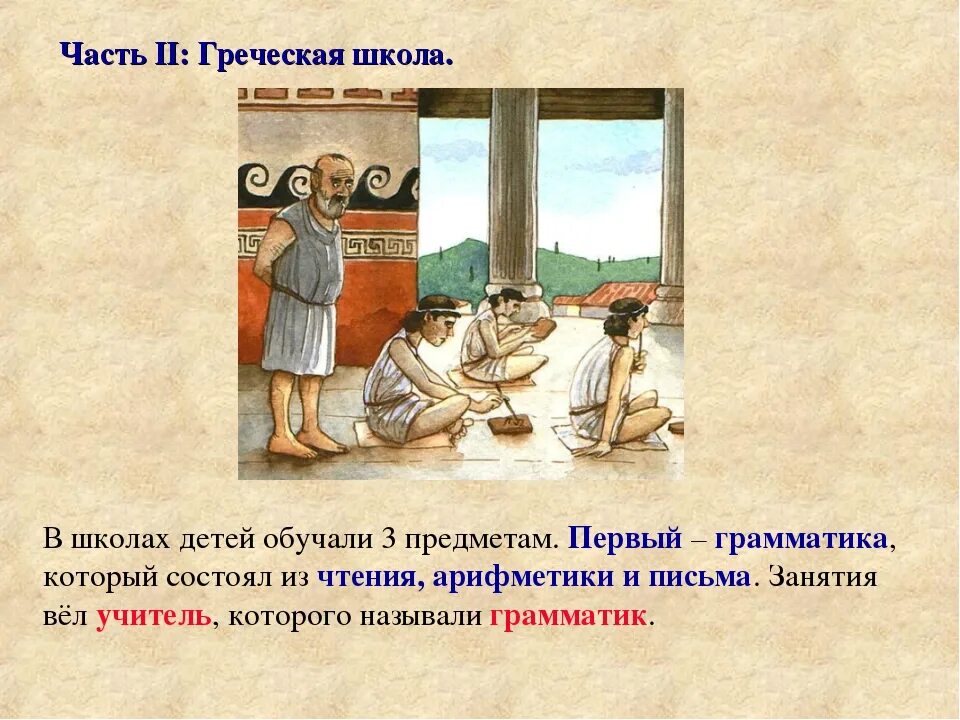 Часть II: Греческая школа.

В школах детей обучали 3 предметам. Первый – грамматика, который состоял из чтения, арифметики и письма. Занятия вёл учитель, которого называли грамматик.